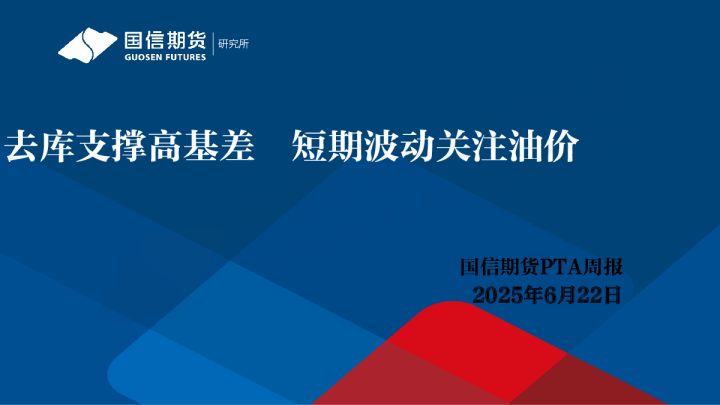 国信期货
GUOSEN FUTURES
研究所

去库支撑高基差　短期波动关注油价

国信期货PTA周报
2025年6月22日